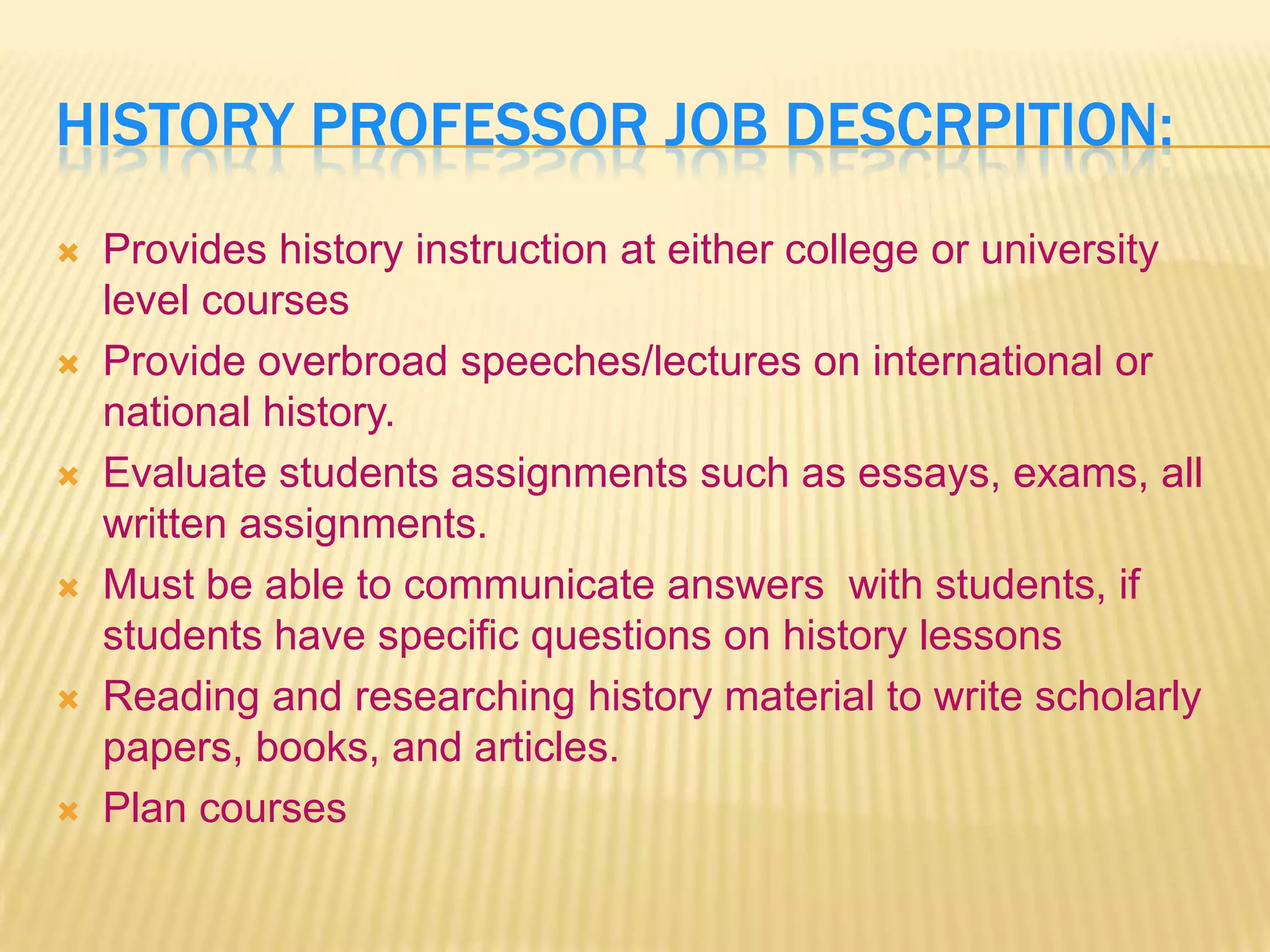 HISTORY PROFESSOR JOB DESCRPITION:

Provides history instruction at either college or university level courses

Provide overbroad speeches/lectures on international or national history.

Evaluate students assignments such as essays, exams, all written assignments.

Must be able to communicate answers with students, if students have specific questions on history lessons

Reading and researching history material to write scholarly papers, books, and articles.

Plan courses